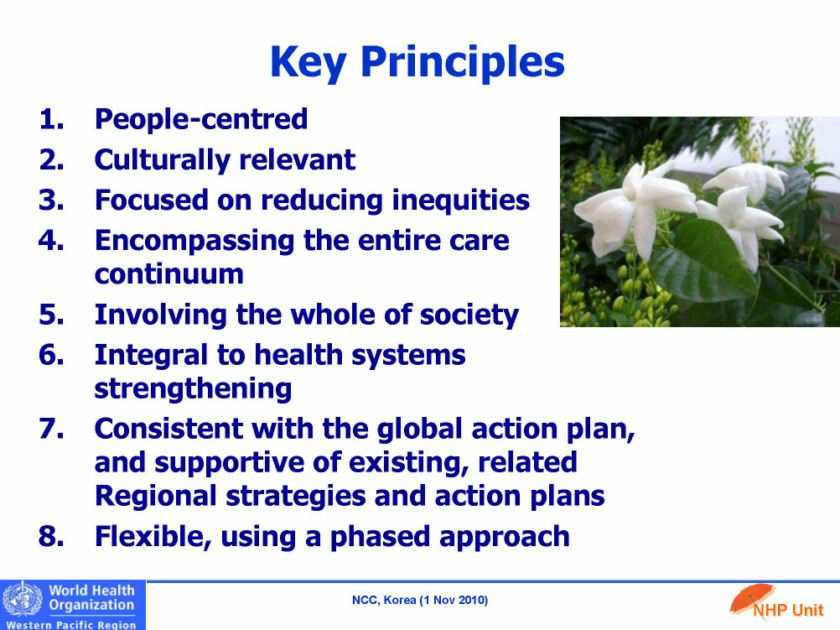 Key Principles

1. People-centred
2. Culturally relevant
3. Focused on reducing inequities
4. Encompassing the entire care continuum
5. Involving the whole of society
6. Integral to health systems strengthening
7. Consistent with the global action plan, and supportive of existing, related Regional strategies and action plans
8. Flexible, using a phased approach

World Health Organization
Western Pacific Region

NCC, Korea (1 Nov 2010)

NHP Unit